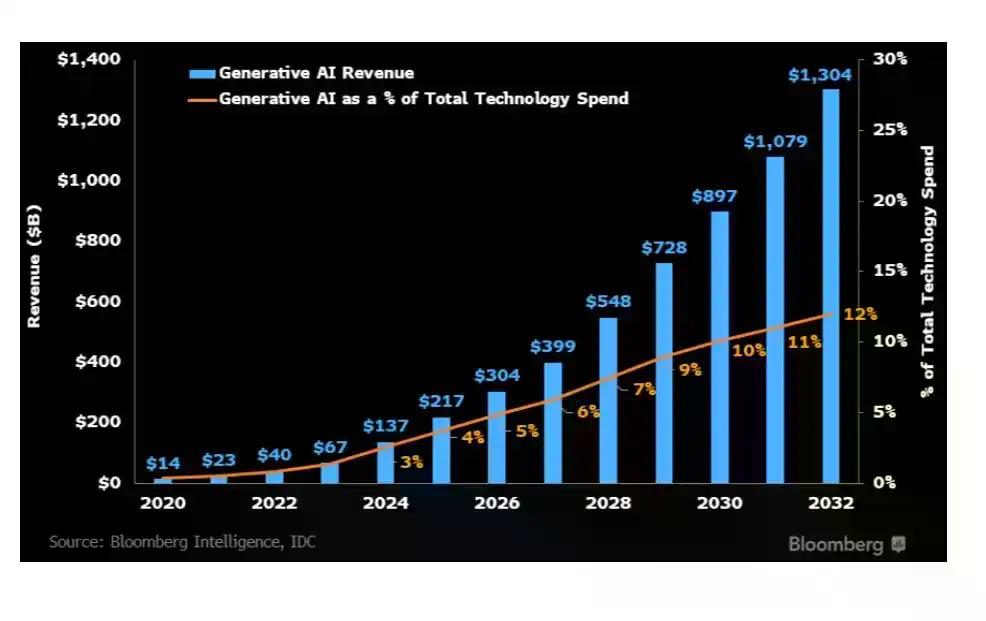 Generative AI Revenue
Generative AI as a % of Total Technology Spend

Revenue ($B)

$1,400
$1,200
$1,000
$800
$600
$400
$200
$0

% of Total Technology Spend

30%
25%
20%
15%
10%
5%
0%

$14
$23
$40
$67
$137
$217
$304
$399
$548
$728
$897
$1,079
$1,304

3%
4%
5%
6%
7%
9%
10%
11%
12%

2020
2022
2024
2026
2028
2030
2032

Source: Bloomberg Intelligence, IDC

Bloomberg